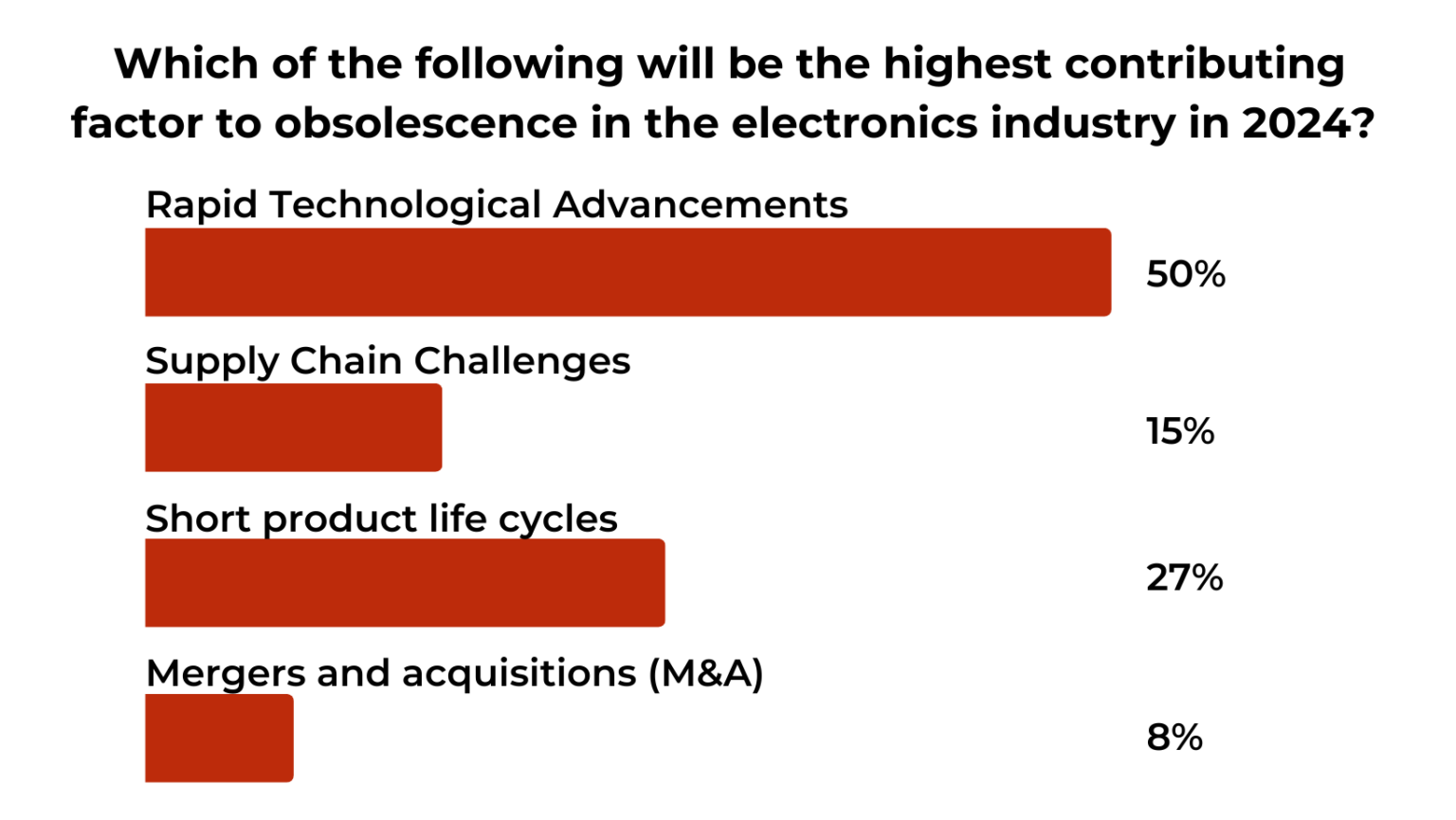 Which of the following will be the highest contributing factor to obsolescence in the electronics industry in 2024?

Rapid Technological Advancements

50%

Supply Chain Challenges

15%

Short product life cycles

27%

Mergers and acquisitions (M&A)

8%